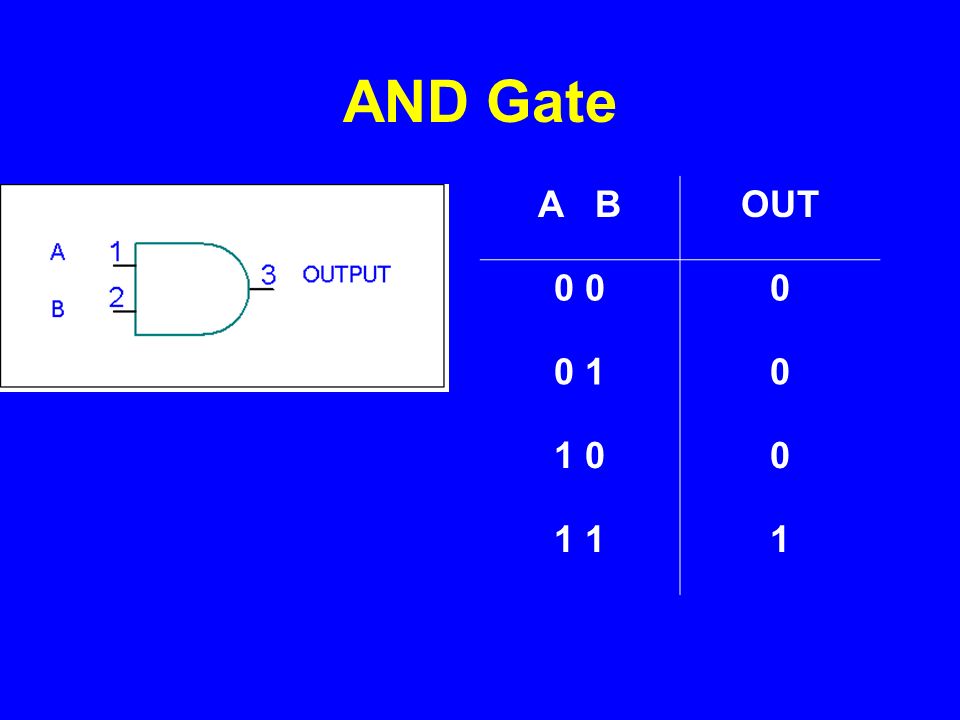 AND Gate

A 1
B 2
3 OUTPUT

| A B | OUT |
|---|---|
| 0 0 | 0 |
| 0 1 | 0 |
| 1 0 | 0 |
| 1 1 | 1 |